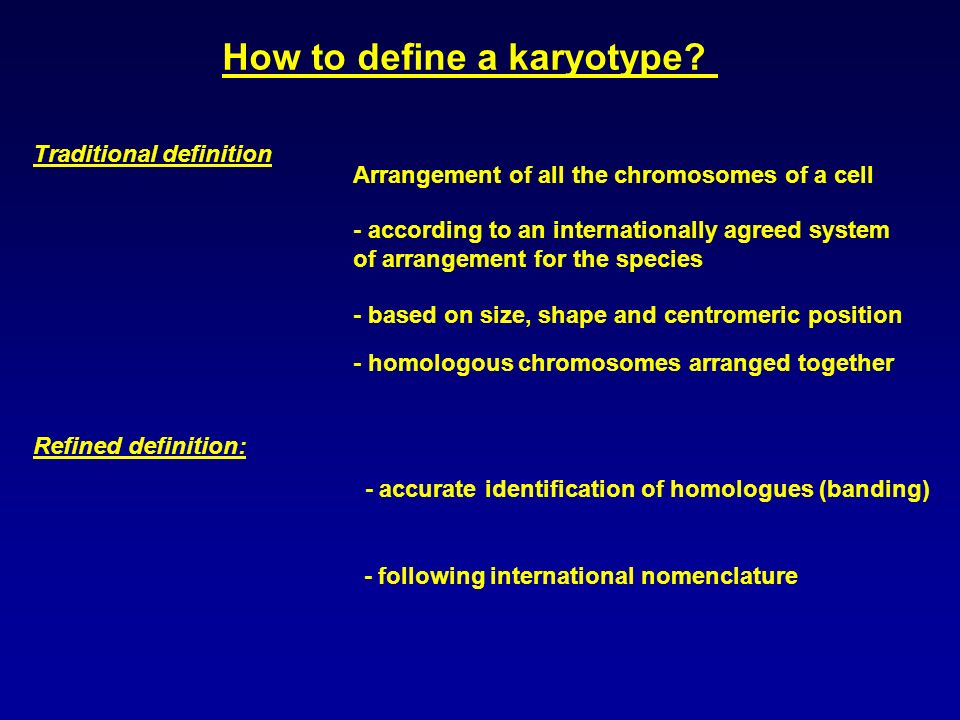 How to define a karyotype?

Traditional definition

Arrangement of all the chromosomes of a cell

- according to an internationally agreed system of arrangement for the species

- based on size, shape and centromeric position

- homologous chromosomes arranged together

Refined definition:

- accurate identification of homologues (banding)

- following international nomenclature